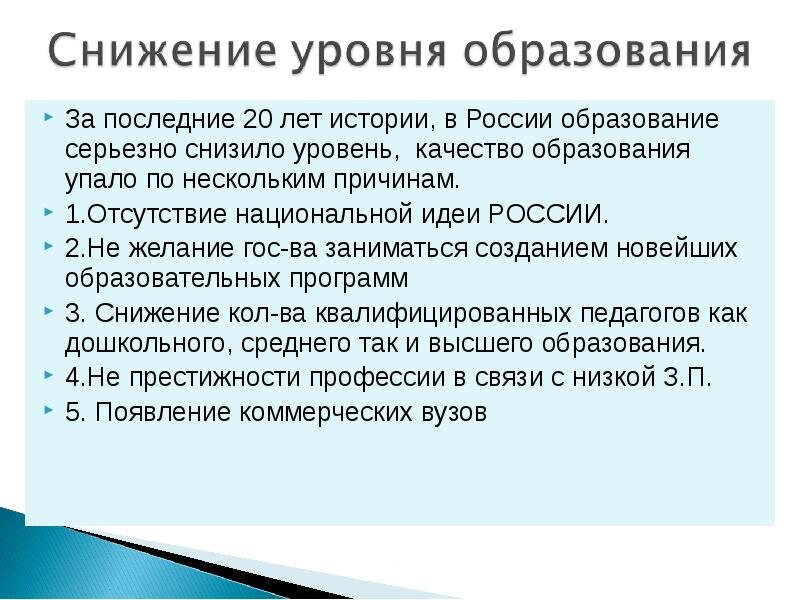 Снижение уровня образования

За последние 20 лет истории, в России образование серьезно снизило уровень, качество образования упало по нескольким причинам.

1.Отсутствие национальной идеи РОССИИ.

2.Не желание гос-ва заниматься созданием новейших образовательных программ

3. Снижение кол-ва квалифицированных педагогов как дошкольного, среднего так и высшего образования.

4.Не престижности профессии в связи с низкой З.П.

5. Появление коммерческих вузов